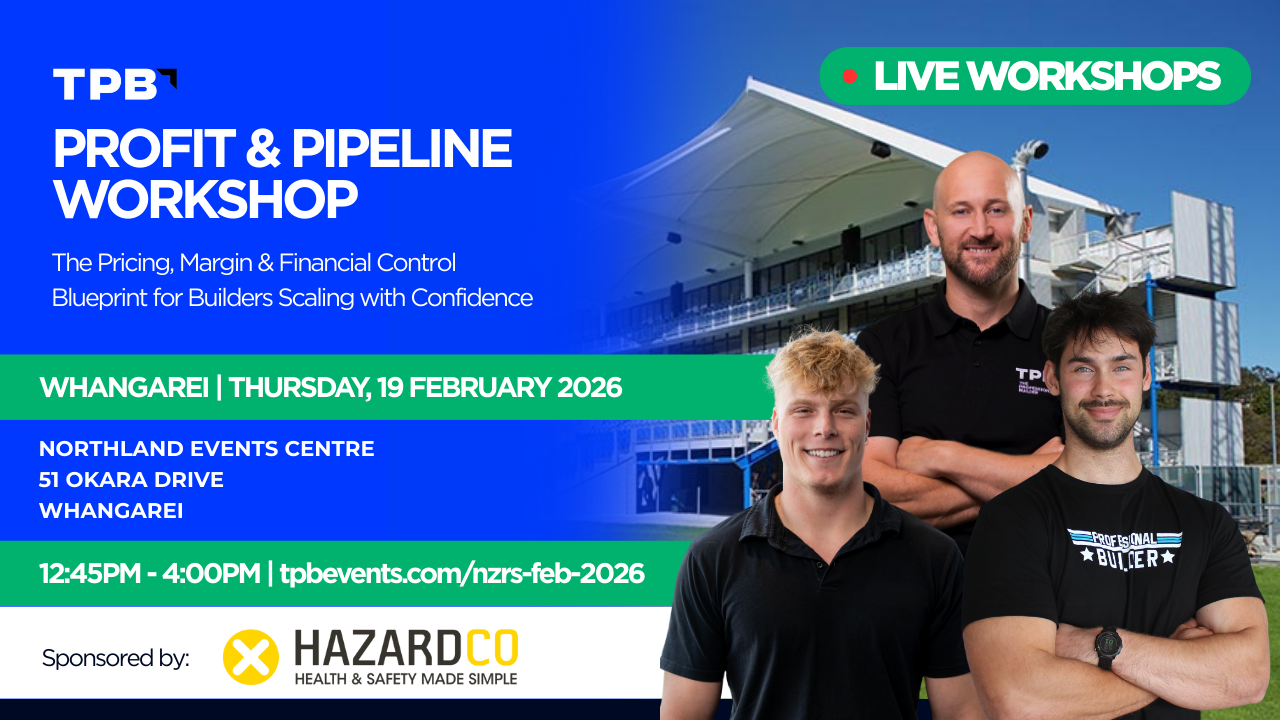 TPB

PROFIT & PIPELINE WORKSHOP

The Pricing, Margin & Financial Control Blueprint for Builders Scaling with Confidence

LIVE WORKSHOPS

WHANGAREI | THURSDAY, 19 FEBRUARY 2026

NORTHLAND EVENTS CENTRE
51 OKARA DRIVE
WHANGAREI

12:45PM - 4:00PM | tpbevents.com/nzrs-feb-2026

Sponsored by:

HAZARDCO
HEALTH & SAFETY MADE SIMPLE

TPB

PROFESSIONAL BUILDER